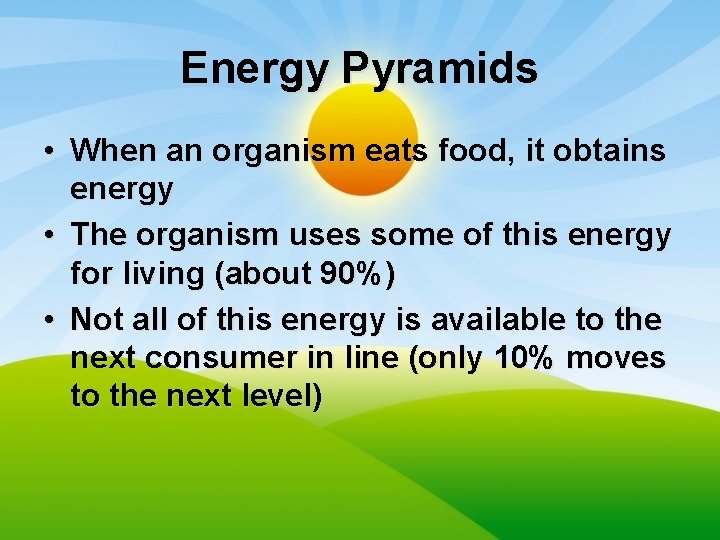 Energy Pyramids

• When an organism eats food, it obtains energy
• The organism uses some of this energy for living (about 90%)
• Not all of this energy is available to the next consumer in line (only 10% moves to the next level)